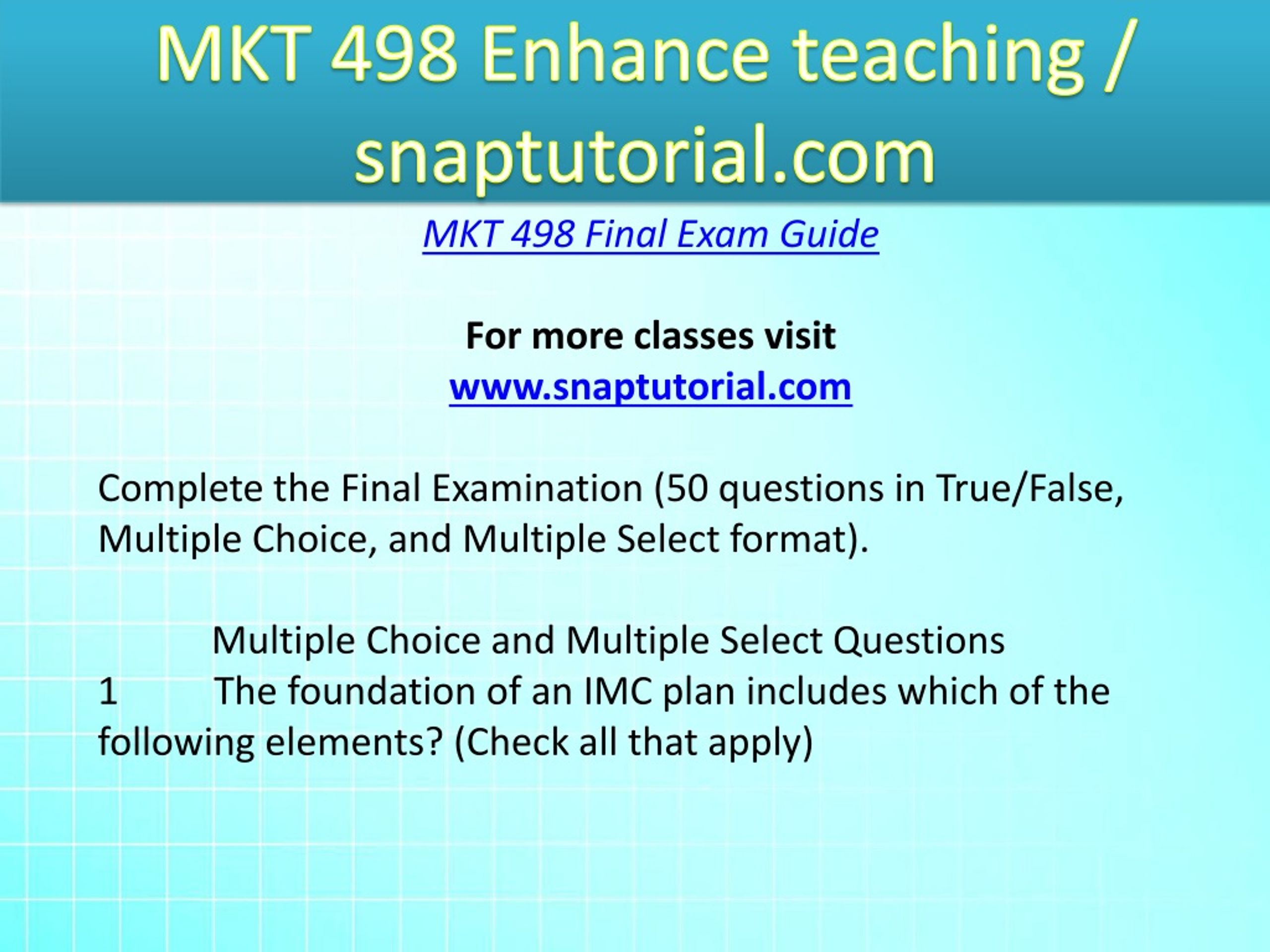 MKT 498 Enhance teaching / snaptutorial.com

MKT 498 Final Exam Guide

For more classes visit
www.snaptutorial.com

Complete the Final Examination (50 questions in True/False, Multiple Choice, and Multiple Select format).

Multiple Choice and Multiple Select Questions
1 The foundation of an IMC plan includes which of the following elements? (Check all that apply)